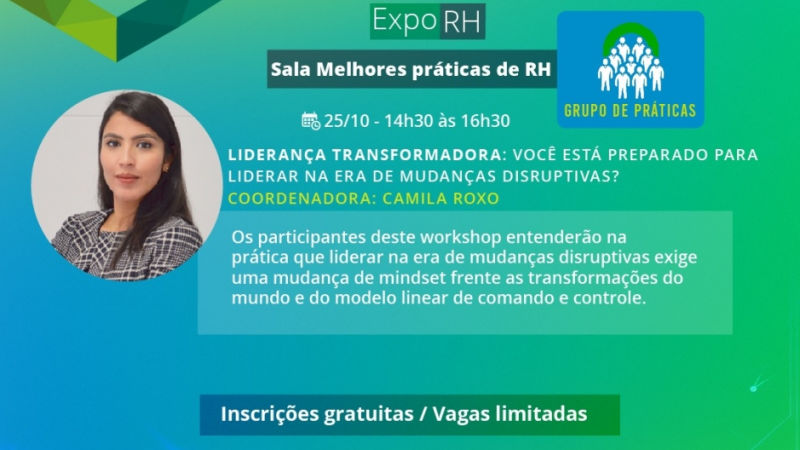 Expo RH

Sala Melhores práticas de RH

GRUPO DE PRÁTICAS

25/10 - 14h30 às 16h30

LIDERANÇA TRANSFORMADORA: VOCÊ ESTÁ PREPARADO PARA LIDERAR NA ERA DE MUDANÇAS DISRUPTIVAS?
COORDENADORA: CAMILA ROXO

Os participantes deste workshop entenderão na prática que liderar na era de mudanças disruptivas exige uma mudança de mindset frente as transformações do mundo e do modelo linear de comando e controle.

Inscrições gratuitas / Vagas limitadas